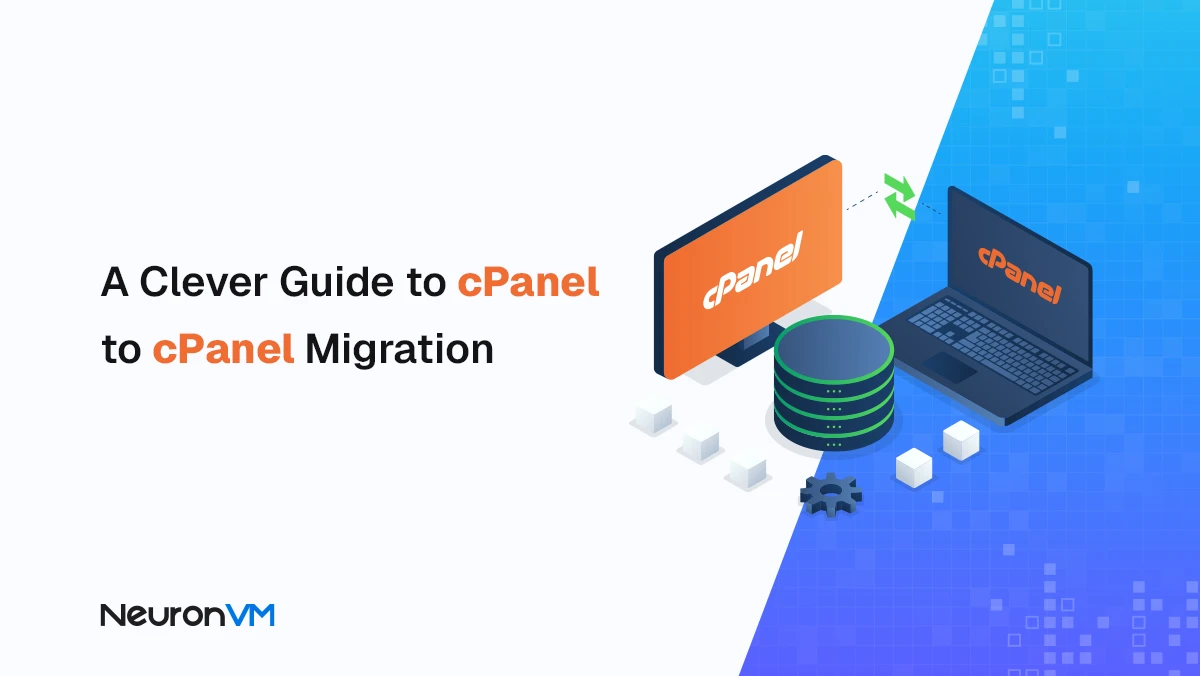 A Clever Guide to cPanel to cPanel Migration

cPanel

cPanel

NeuronVM